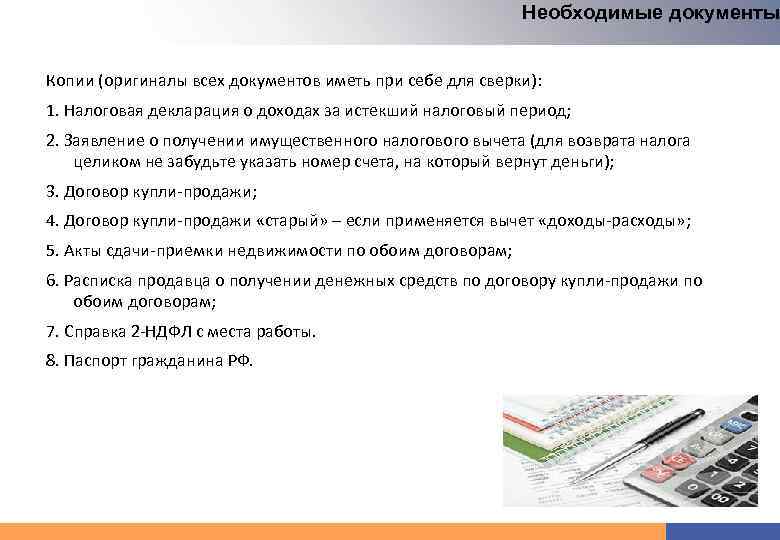 Необходимые документы

Копии (оригиналы всех документов иметь при себе для сверки):

1. Налоговая декларация о доходах за истекший налоговый период;

2. Заявление о получении имущественного налогового вычета (для возврата налога целиком не забудьте указать номер счета, на который вернут деньги);

3. Договор купли-продажи;

4. Договор купли-продажи «старый» – если применяется вычет «доходы-расходы»;

5. Акты сдачи-приемки недвижимости по обоим договорам;

6. Расписка продавца о получении денежных средств по договору купли-продажи по обоим договорам;

7. Справка 2-НДФЛ с места работы.

8. Паспорт гражданина РФ.